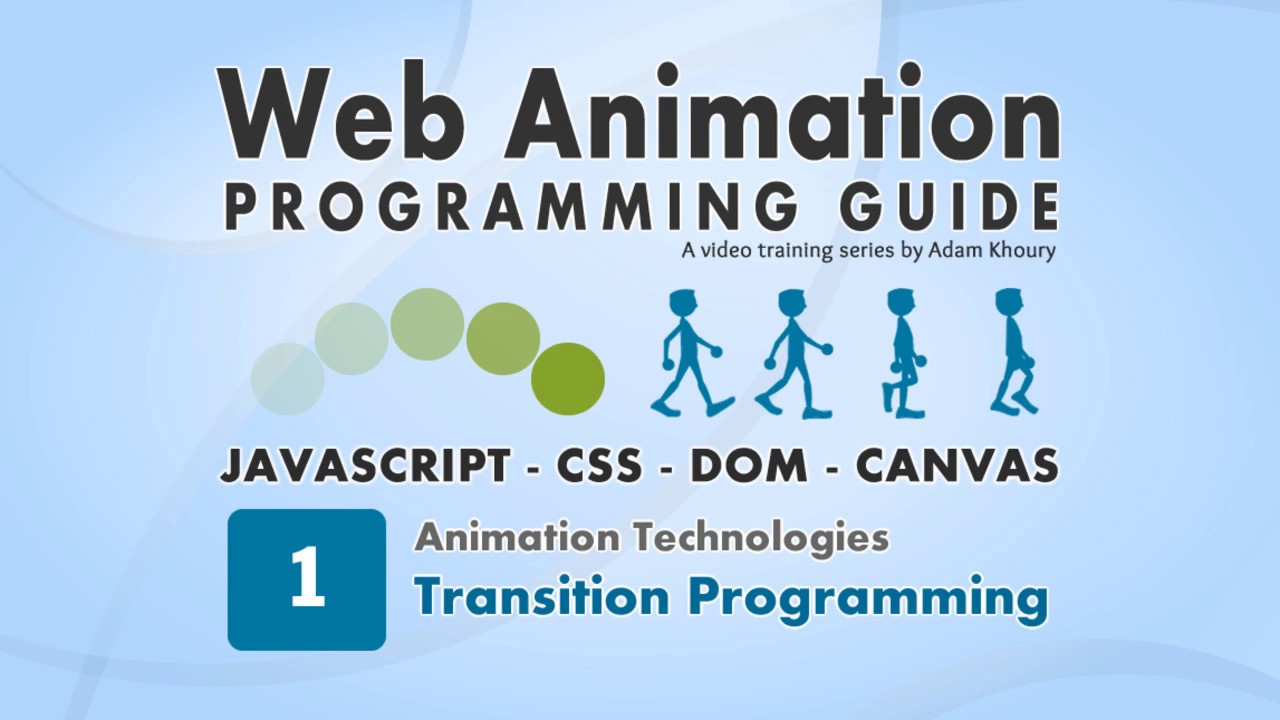 Web Animation
PROGRAMMING GUIDE
A video training series by Adam Khoury

JAVASCRIPT - CSS - DOM - CANVAS

1
Animation Technologies
Transition Programming